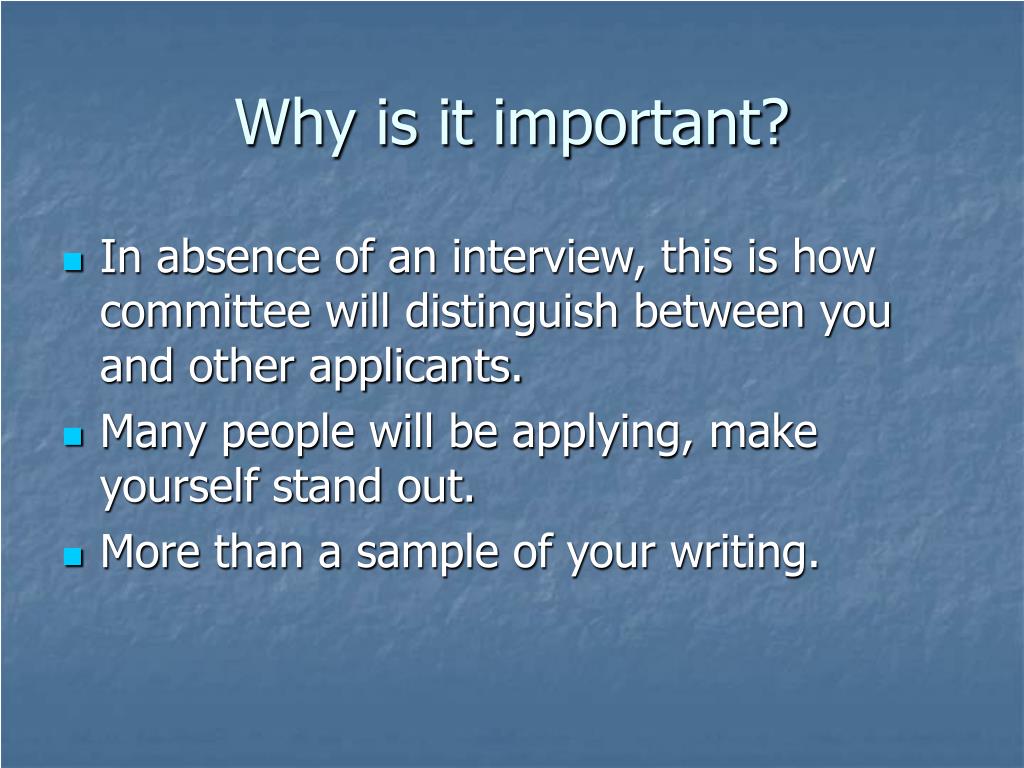 Why is it important?

- In absence of an interview, this is how committee will distinguish between you and other applicants.
- Many people will be applying, make yourself stand out.
- More than a sample of your writing.